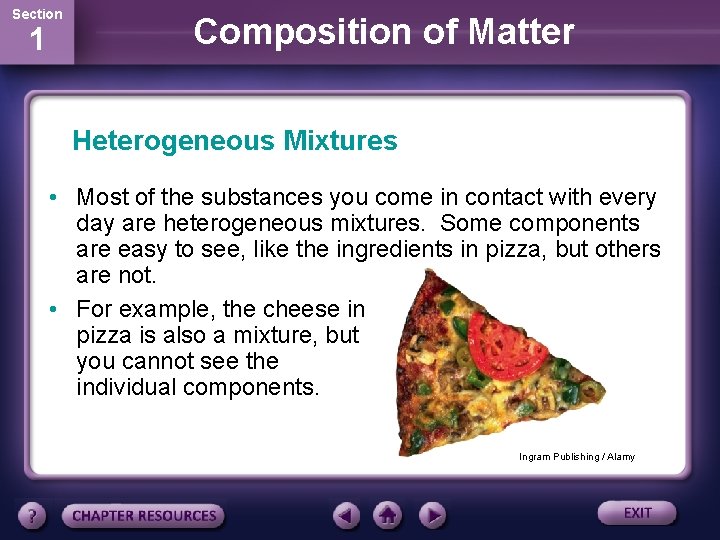 Section
1

Composition of Matter

Heterogeneous Mixtures

• Most of the substances you come in contact with every day are heterogeneous mixtures. Some components are easy to see, like the ingredients in pizza, but others are not.

• For example, the cheese in pizza is also a mixture, but you cannot see the individual components.

Ingram Publishing / Alamy

?

CHAPTER RESOURCES

EXIT